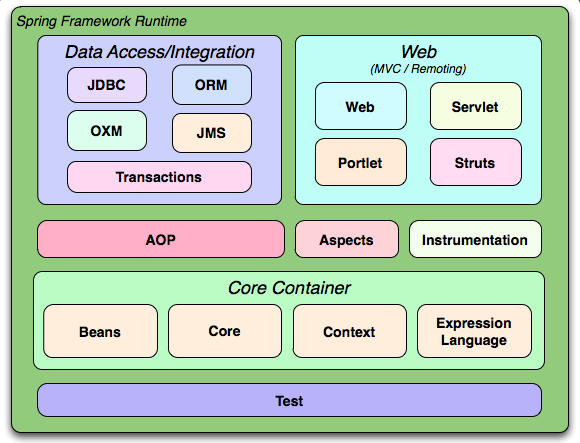 Spring Framework Runtime

Data Access/Integration

JDBC

ORM

OXM

JMS

Transactions

Web
(MVC / Remoting)

Web

Servlet

Portlet

Struts

AOP

Aspects

Instrumentation

Core Container

Beans

Core

Context

Expression Language

Test